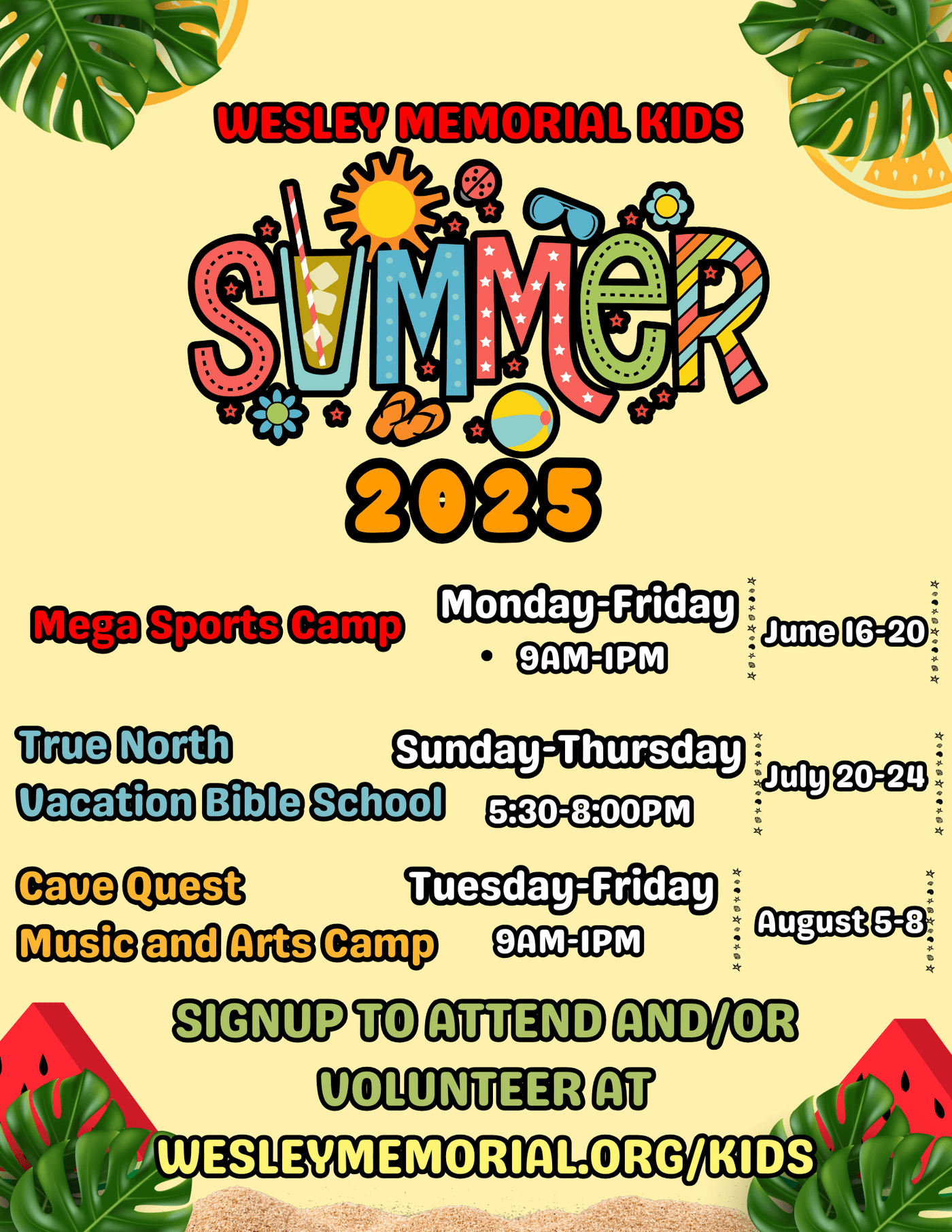 WESLEY MEMORIAL KIDS

SUMMER

2025

Mega Sports Camp

Monday-Friday

• 9AM-1PM

June 16-20

True North
Vacation Bible School

Sunday-Thursday

5:30-8:00PM

July 20-24

Cave Quest
Music and Arts Camp

Tuesday-Friday

9AM-1PM

August 5-8

SIGNUP TO ATTEND AND/OR VOLUNTEER AT

WESLEYMEMORIAL.ORG/KIDS